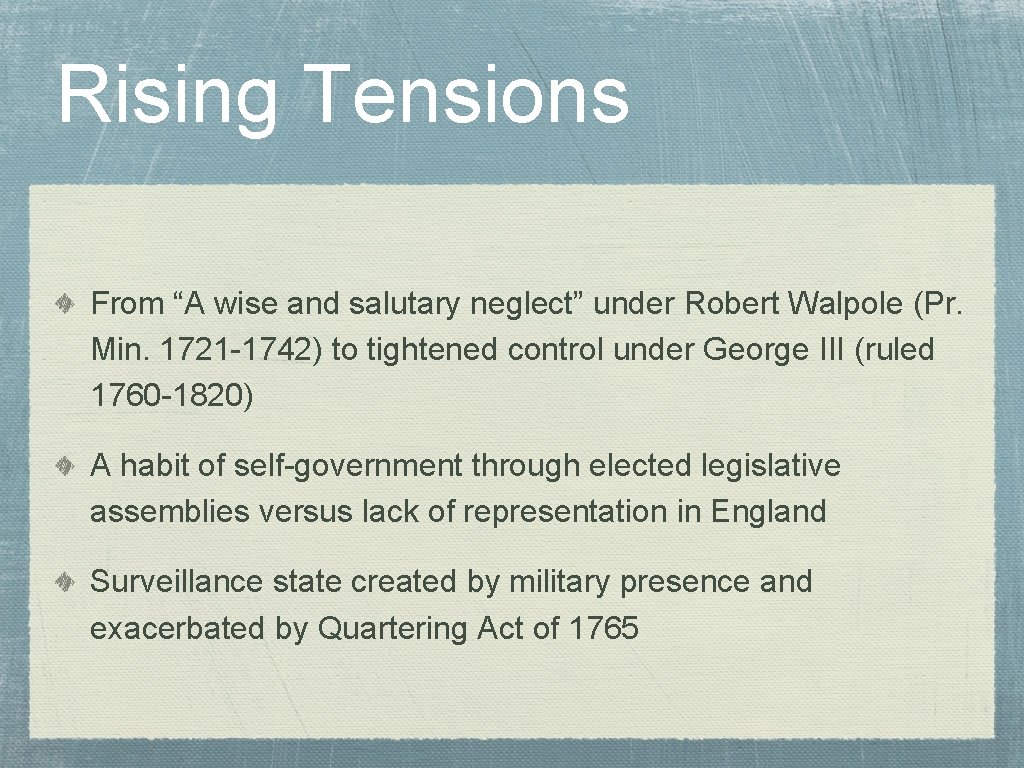 Rising Tensions

From “A wise and salutary neglect” under Robert Walpole (Pr. Min. 1721-1742) to tightened control under George III (ruled 1760-1820)

A habit of self-government through elected legislative assemblies versus lack of representation in England

Surveillance state created by military presence and exacerbated by Quartering Act of 1765